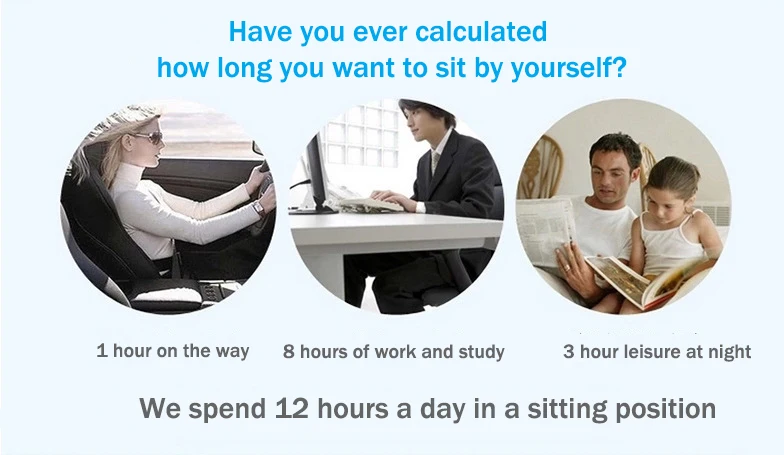 Have you ever calculated
how long you want to sit by yourself?

1 hour on the way

8 hours of work and study

3 hour leisure at night

We spend 12 hours a day in a sitting position